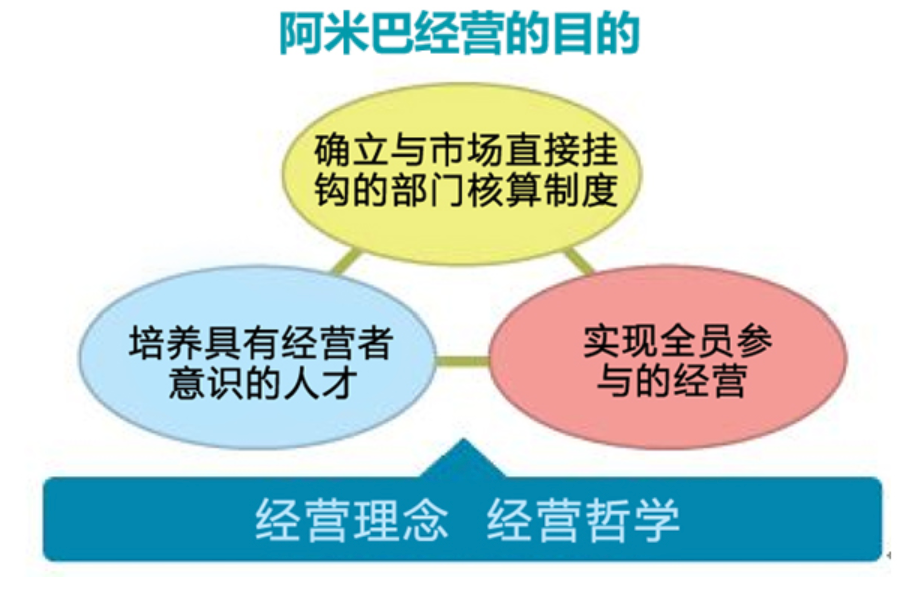 阿米巴经营的目的

确立与市场直接挂钩的部门核算制度

培养具有经营者意识的人才

实现全员参与的经营

经营理念 经营哲学